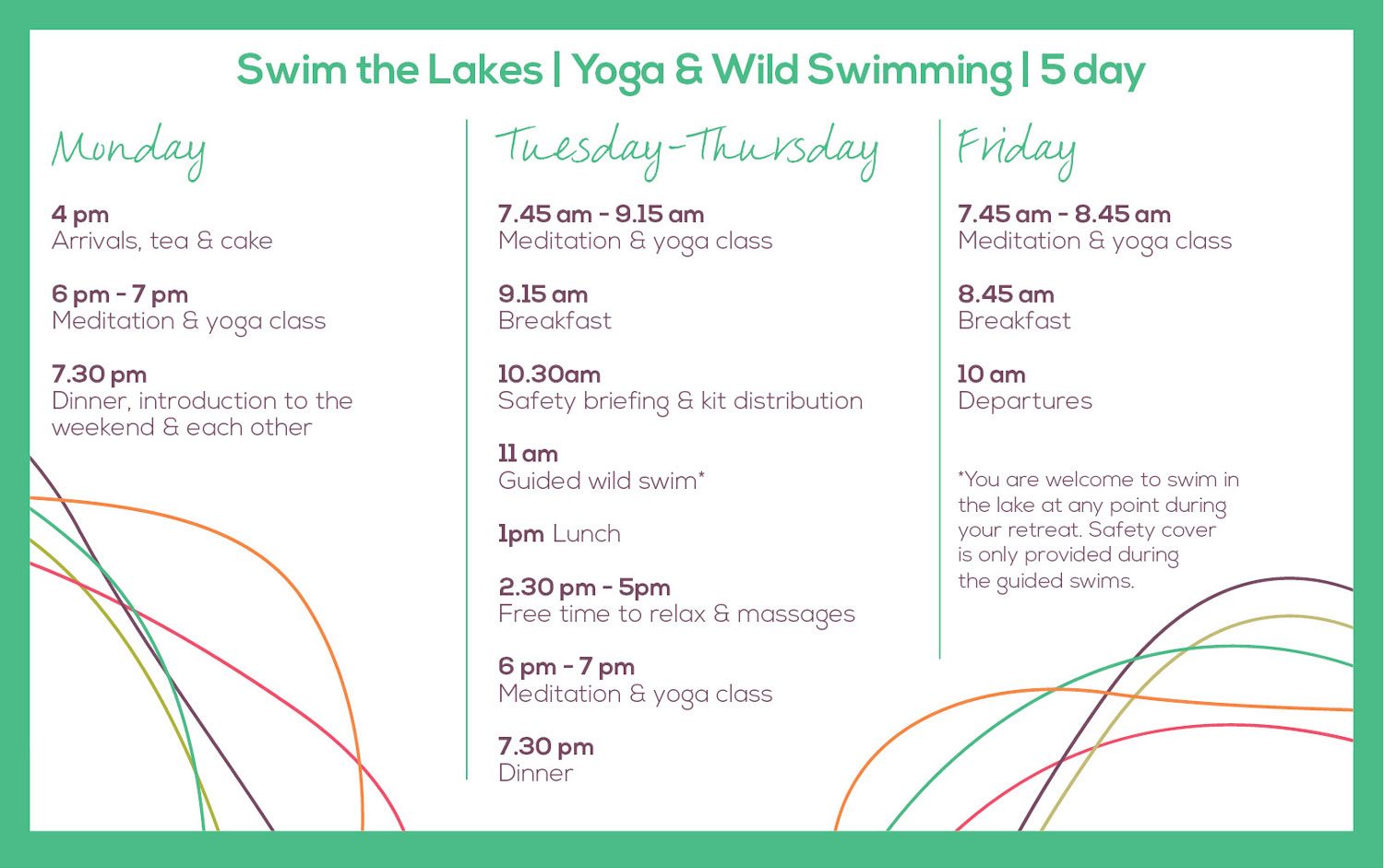 Swim the Lakes | Yoga & Wild Swimming | 5 day

Monday

4 pm
Arrivals, tea & cake

6 pm - 7 pm
Meditation & yoga class

7.30 pm
Dinner, introduction to the weekend & each other

Tuesday-Thursday

7.45 am - 9.15 am
Meditation & yoga class

9.15 am
Breakfast

10.30am
Safety briefing & kit distribution

11 am
Guided wild swim*

1pm Lunch

2.30 pm - 5pm
Free time to relax & massages

6 pm - 7 pm
Meditation & yoga class

7.30 pm
Dinner

Friday

7.45 am - 8.45 am
Meditation & yoga class

8.45 am
Breakfast

10 am
Departures

*You are welcome to swim in the lake at any point during your retreat. Safety cover is only provided during the guided swims.